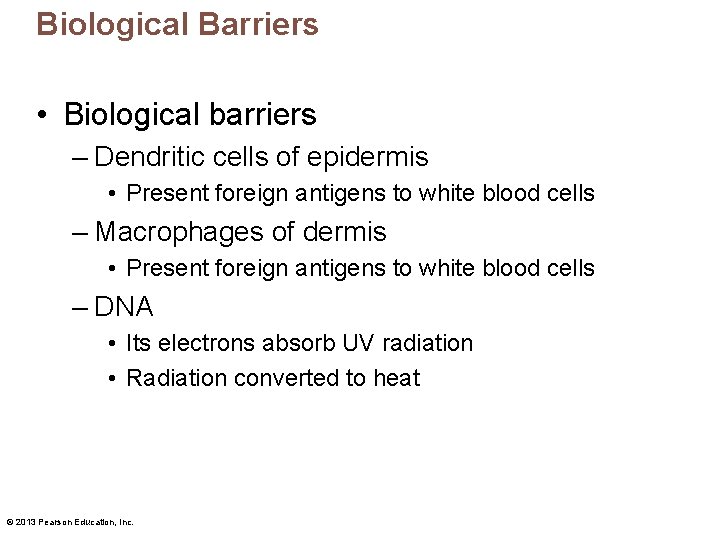 Biological Barriers

• Biological barriers
– Dendritic cells of epidermis
• Present foreign antigens to white blood cells
– Macrophages of dermis
• Present foreign antigens to white blood cells
– DNA
• Its electrons absorb UV radiation
• Radiation converted to heat

© 2013 Pearson Education, Inc.